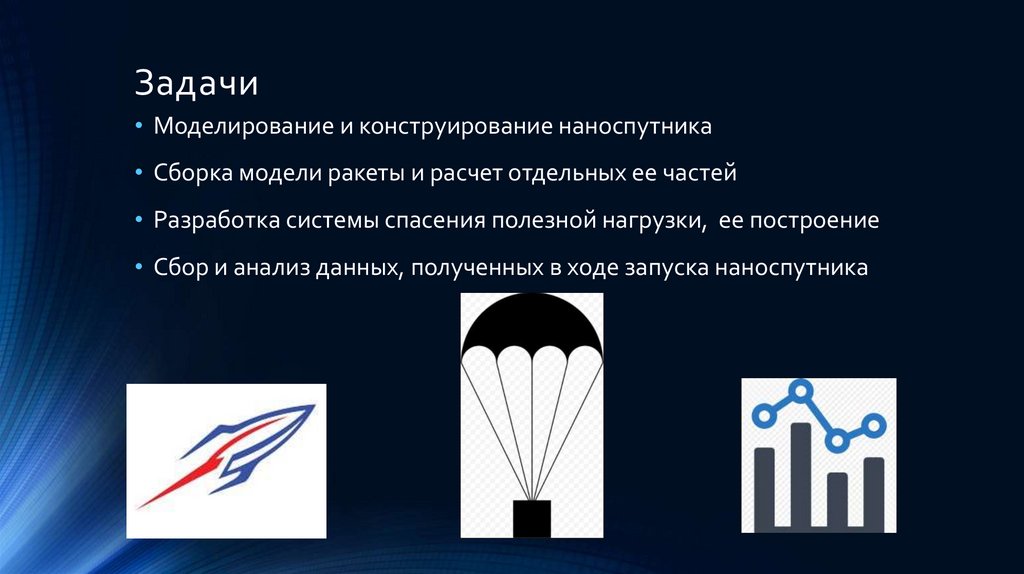 Задачи

• Моделирование и конструирование наноспутника

• Сборка модели ракеты и расчет отдельных ее частей

• Разработка системы спасения полезной нагрузки, ее построение

• Сбор и анализ данных, полученных в ходе запуска наноспутника